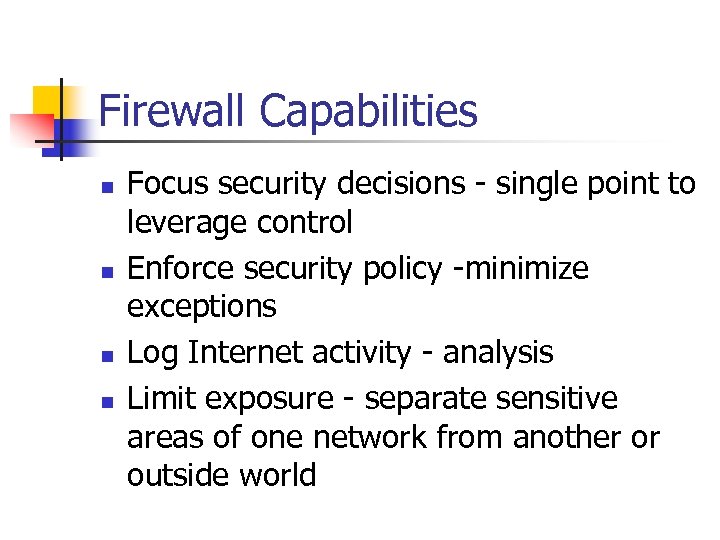 Firewall Capabilities

- Focus security decisions - single point to leverage control
- Enforce security policy -minimize exceptions
- Log Internet activity - analysis
- Limit exposure - separate sensitive areas of one network from another or outside world